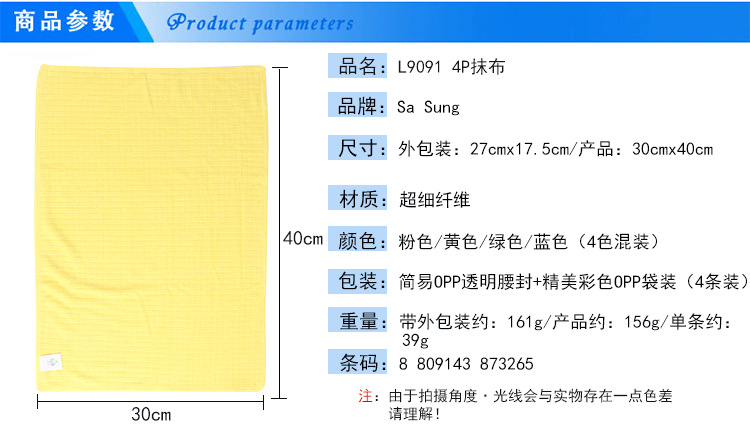 商品参数 Product parameters

40cm

30cm

品名：L9091 4P抹布

品牌：Sa Sung

尺寸：外包装：27cmx17.5cm/产品：30cmx40cm

材质：超细纤维

颜色：粉色/黄色/绿色/蓝色（4色混装）

包装：简易OPP透明腰封+精美彩色OPP袋装（4条装）

重量：带外包装约：161g/产品约：156g/单条约：39g

条码：8 809143 873265

注：由于拍摄角度·光线会与实物存在一点色差 请理解！